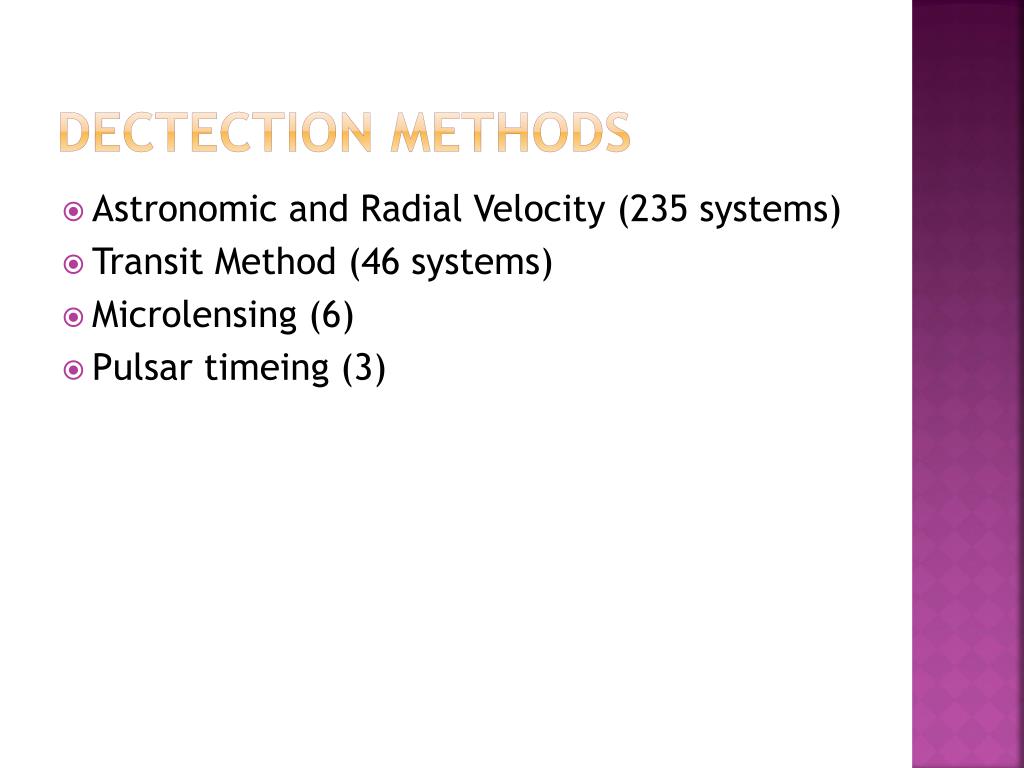 DECTECTION METHODS

Astronomic and Radial Velocity (235 systems)
Transit Method (46 systems)
Microlensing (6)
Pulsar timeing (3)